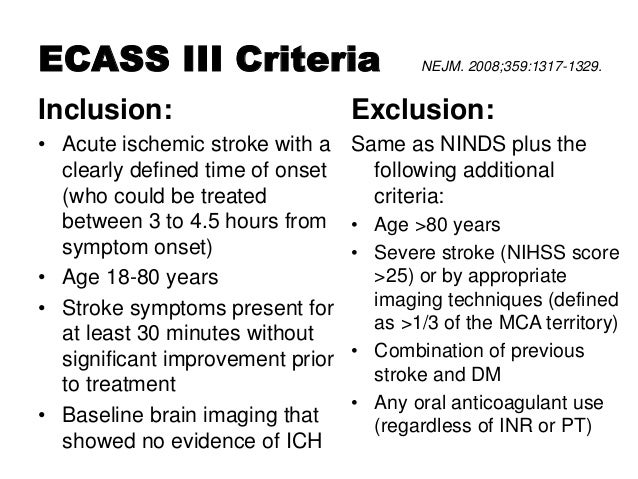 ECASS III Criteria NEJM. 2008;359:1317-1329.

Inclusion:

• Acute ischemic stroke with a clearly defined time of onset (who could be treated between 3 to 4.5 hours from symptom onset)
• Age 18-80 years
• Stroke symptoms present for at least 30 minutes without significant improvement prior to treatment
• Baseline brain imaging that showed no evidence of ICH

Exclusion:

Same as NINDS plus the following additional criteria:
• Age >80 years
• Severe stroke (NIHSS score >25) or by appropriate imaging techniques (defined as >1/3 of the MCA territory)
• Combination of previous stroke and DM
• Any oral anticoagulant use (regardless of INR or PT)